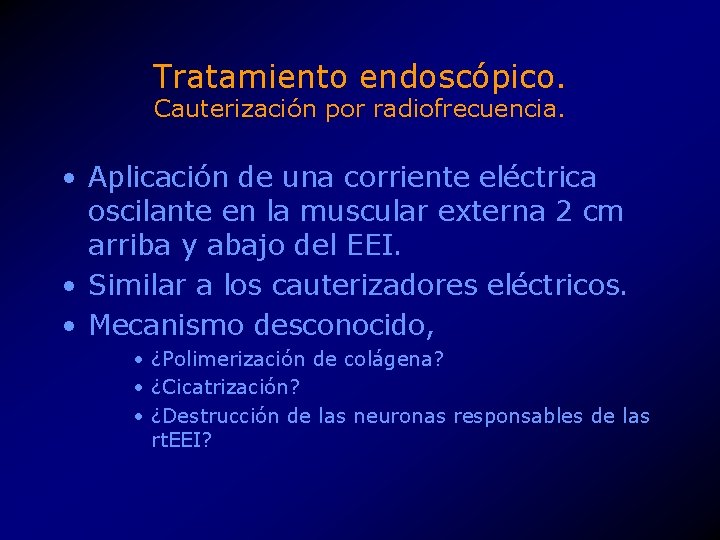 Tratamiento endoscópico.
Cauterización por radiofrecuencia.

• Aplicación de una corriente eléctrica oscilante en la muscular externa 2 cm arriba y abajo del EEI.
• Similar a los cauterizadores eléctricos.
• Mecanismo desconocido,
  • ¿Polimerización de colágena?
  • ¿Cicatrización?
  • ¿Destrucción de las neuronas responsables de las rtEEI?